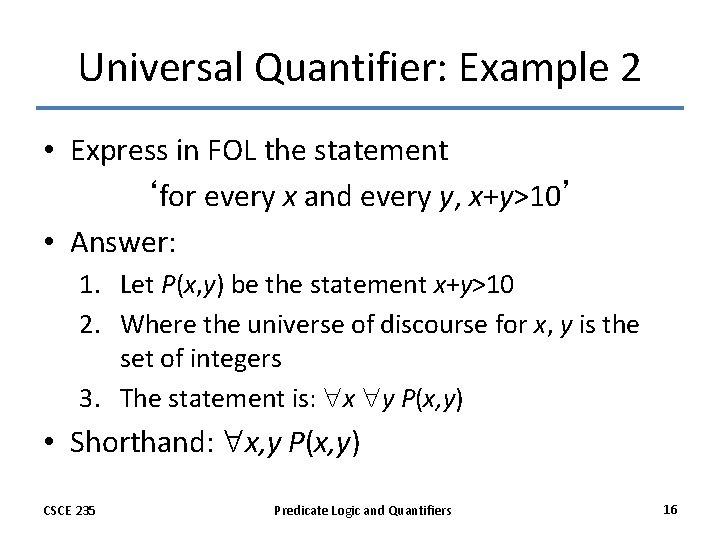 Universal Quantifier: Example 2

• Express in FOL the statement
‘for every $x$ and every $y$, $x+y>10$’

• Answer:
1. Let $P(x,y)$ be the statement $x+y>10$
2. Where the universe of discourse for $x$, $y$ is the set of integers
3. The statement is: $\forall x \forall y P(x,y)$

• Shorthand: $\forall x,y P(x,y)$

CSCE 235 Predicate Logic and Quantifiers 16